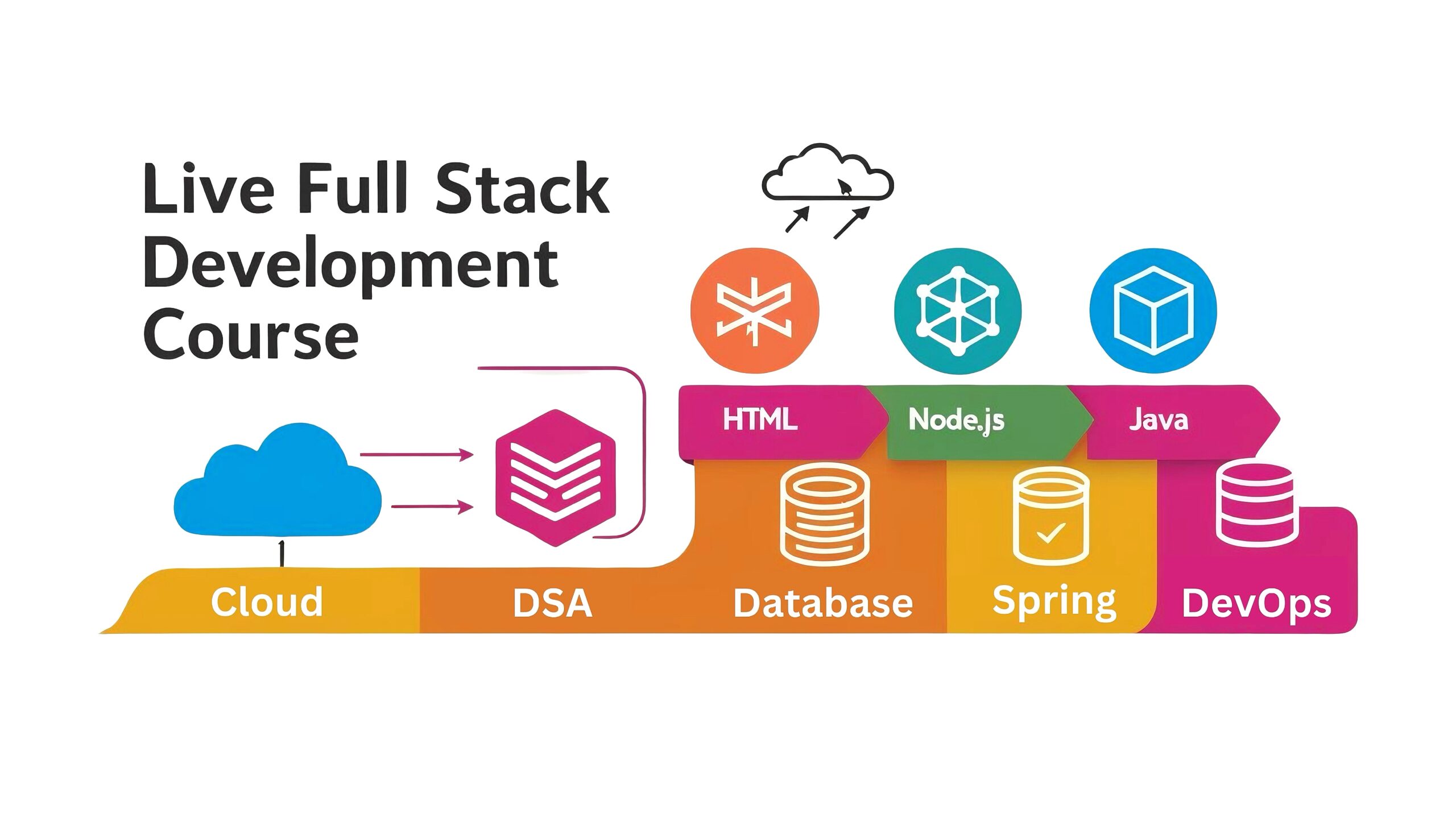 Live Full Stack Development Course

HTML
Node.js
Java

Cloud
DSA
Database
Spring
DevOps